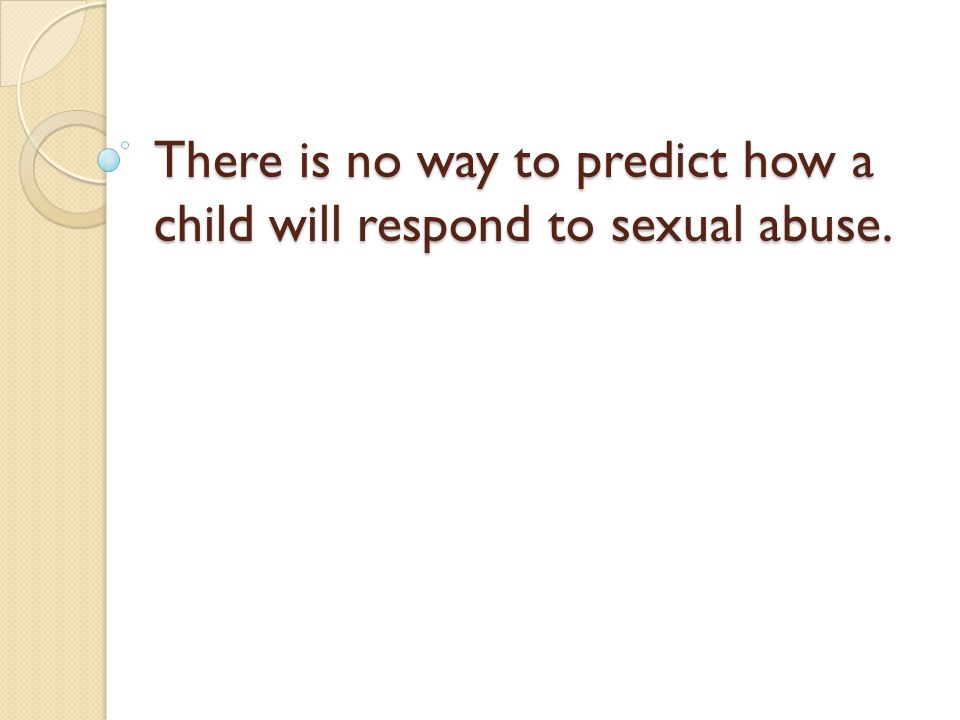 There is no way to predict how a child will respond to sexual abuse.